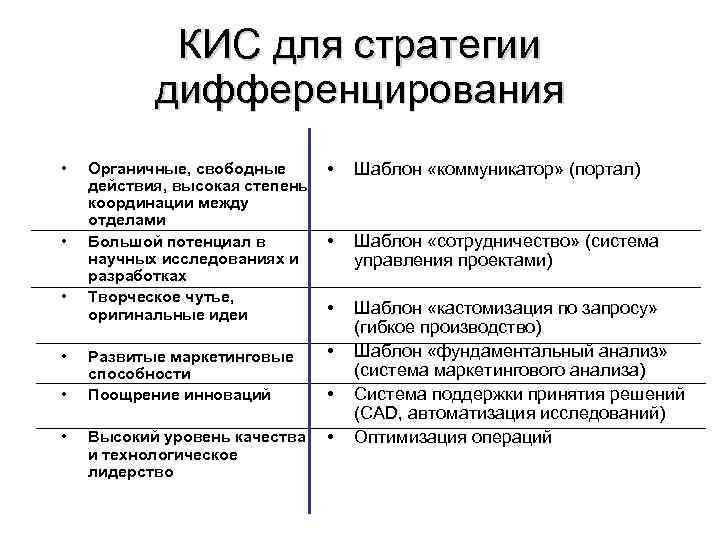 КИС для стратегии дифференцирования

| | |
|---|---|
| • Органичные, свободные действия, высокая степень координации между отделами | • Шаблон «коммуникатор» (портал) |
| • Большой потенциал в научных исследованиях и разработках | • Шаблон «сотрудничество» (система управления проектами) |
| • Творческое чутье, оригинальные идеи | • Шаблон «кастомизация по запросу» (гибкое производство) |
| • Развитые маркетинговые способности | • Шаблон «фундаментальный анализ» (система маркетингового анализа) |
| • Поощрение инноваций | • Система поддержки принятия решений (CAD, автоматизация исследований) |
| • Высокий уровень качества и технологическое лидерство | • Оптимизация операций |